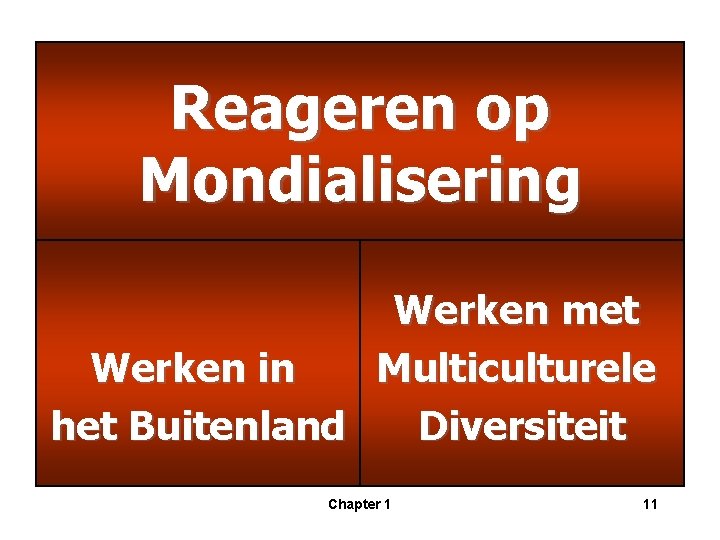 Reageren op Mondialisering

Werken in het Buitenland

Werken met Multiculturele Diversiteit

Chapter 1

11